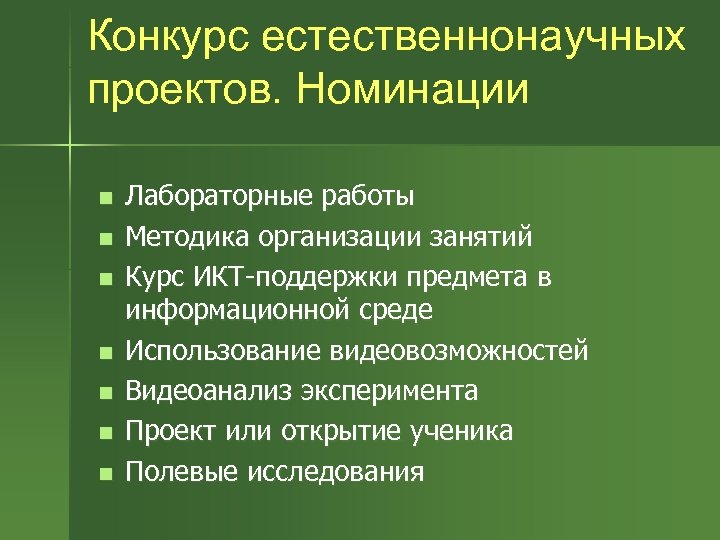 Конкурс естественнонаучных проектов. Номинации

- Лабораторные работы
- Методика организации занятий
- Курс ИКТ-поддержки предмета в информационной среде
- Использование видеовозможностей
- Видеоанализ эксперимента
- Проект или открытие ученика
- Полевые исследования